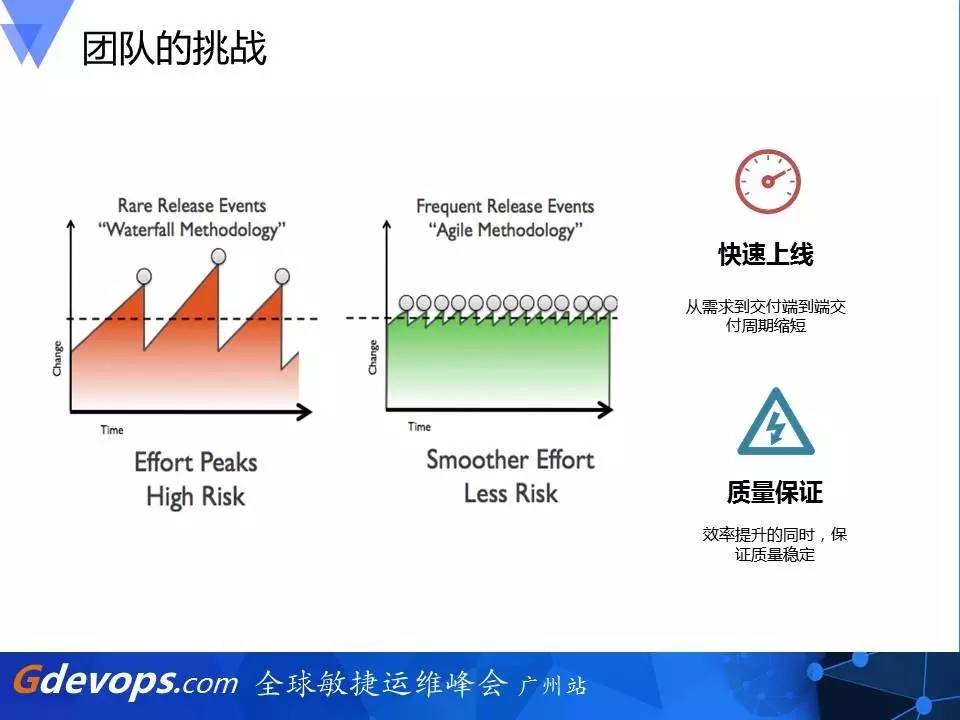 团队的挑战

Rare Release Events
"Waterfall Methodology"

Change

Time

Effort Peaks
High Risk

Frequent Release Events
"Agile Methodology"

Change

Time

Smoother Effort
Less Risk

快速上线

从需求到交付端到端交付周期缩短

质量保证

效率提升的同时，保证质量稳定

Gdevops.com 全球敏捷运维峰会 广州站